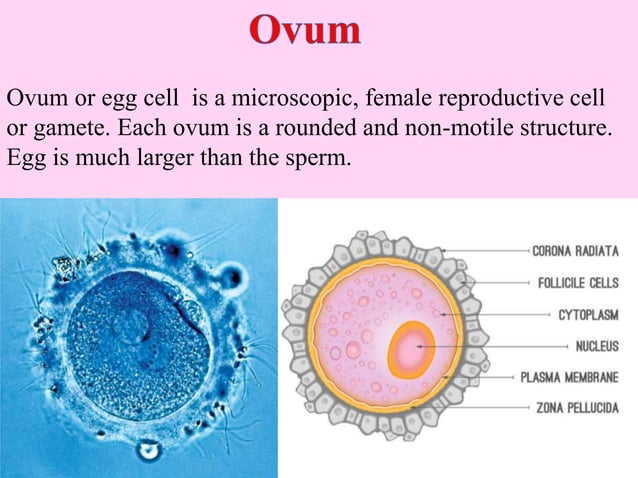 Ovum

Ovum or egg cell is a microscopic, female reproductive cell or gamete. Each ovum is a rounded and non-motile structure. Egg is much larger than the sperm.

CORONA RADIATA
FOLLICILE CELLS
CYTOPLASM
NUCLEUS
PLASMA MEMBRANE
ZONA PELLUCIDA